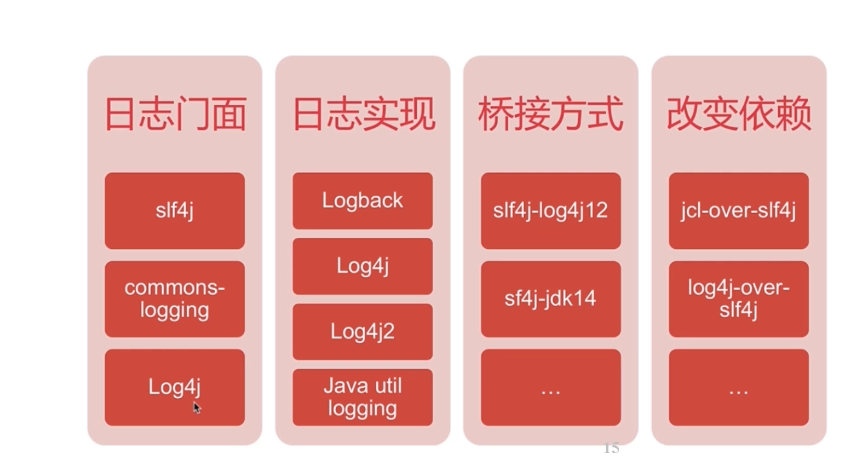 日志门面

slf4j

commons-logging

Log4j

日志实现

Logback

Log4j

Log4j2

Java util logging

桥接方式

slf4j-log4j12

sf4j-jdk14

…

改变依赖

jcl-over-slf4j

log4j-over-slf4j

…

15